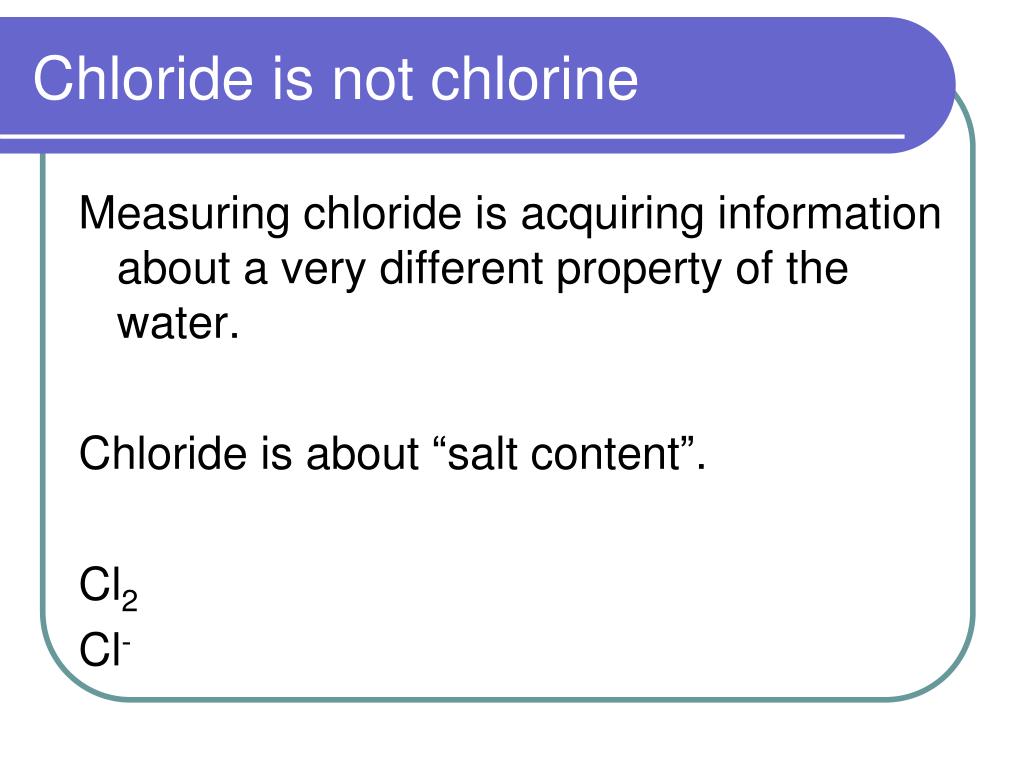 Chloride is not chlorine

Measuring chloride is acquiring information about a very different property of the water.

Chloride is about “salt content”.

$Cl_2$
$Cl^-$